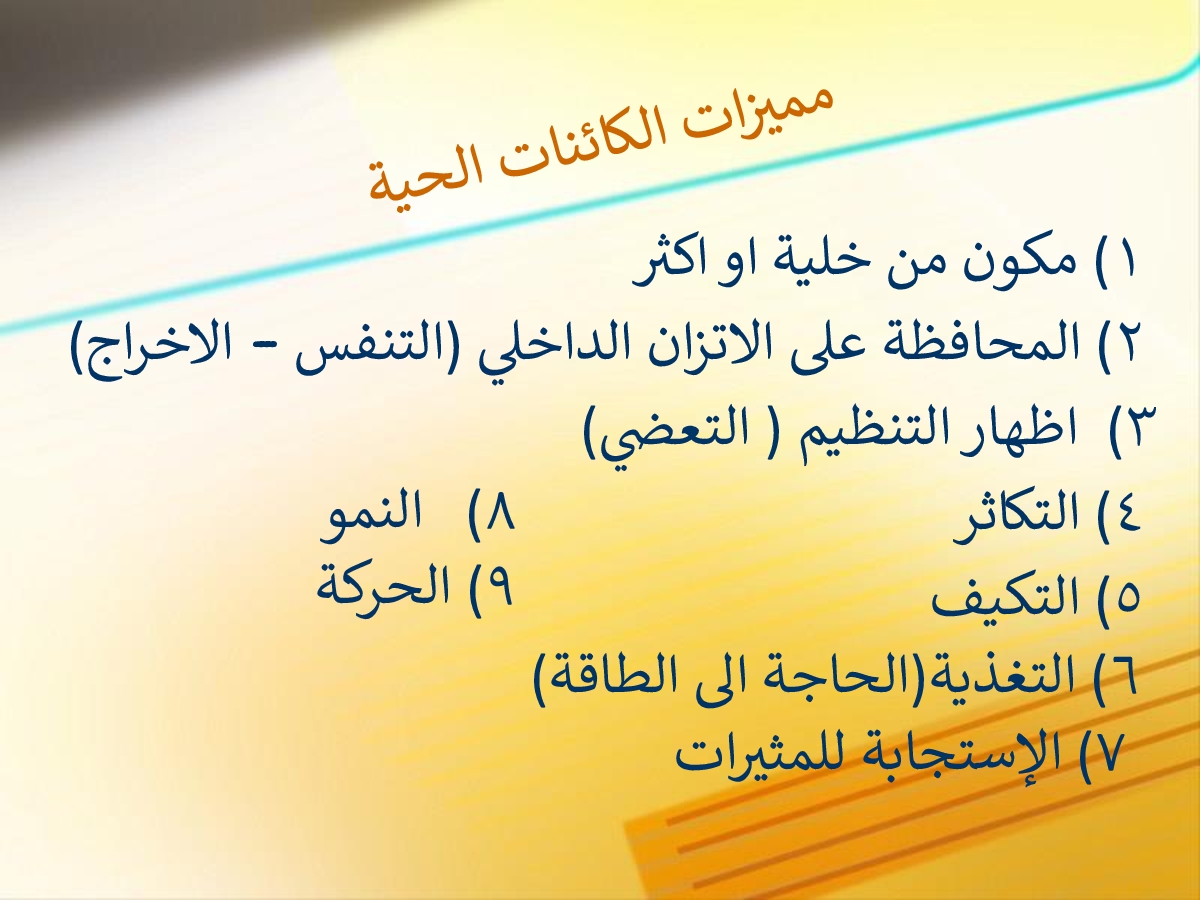 مميزات الكائنات الحية

١) مكون من خلية او اكثر
٢) المحافظة على الاتزان الداخلي (التنفس - الاخراج)
٣) اظهار التنظيم ( التعضي)
٤) التكاثر
٥) التكيف
٦) التغذية(الحاجة الى الطاقة)
٧) الإستجابة للمثيرات
٨) النمو
٩) الحركة